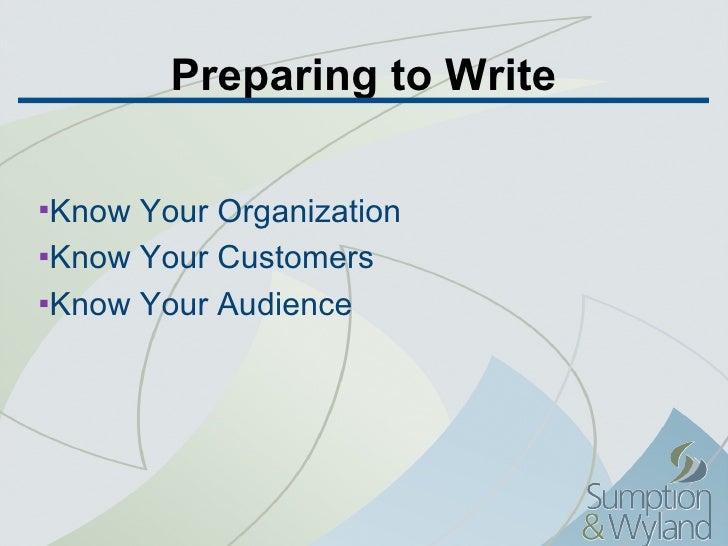 Preparing to Write

▪Know Your Organization
▪Know Your Customers
▪Know Your Audience

Sumption & Wyland